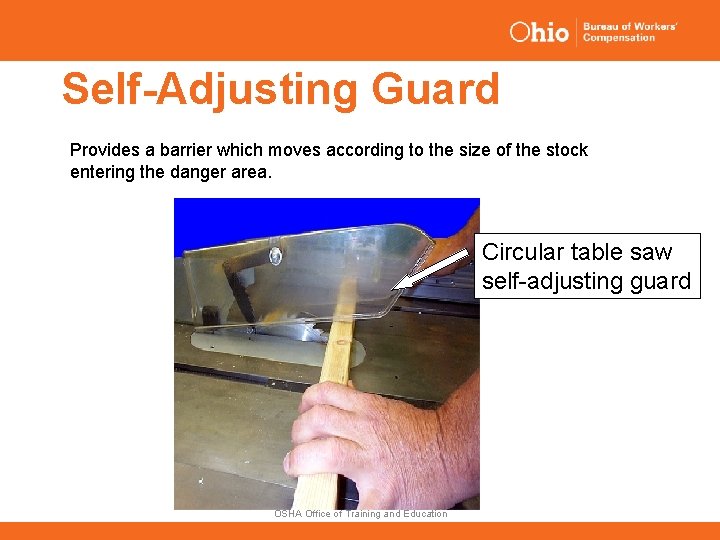 Ohio Bureau of Workers' Compensation

Self-Adjusting Guard

Provides a barrier which moves according to the size of the stock entering the danger area.

Circular table saw self-adjusting guard

OSHA Office of Training and Education